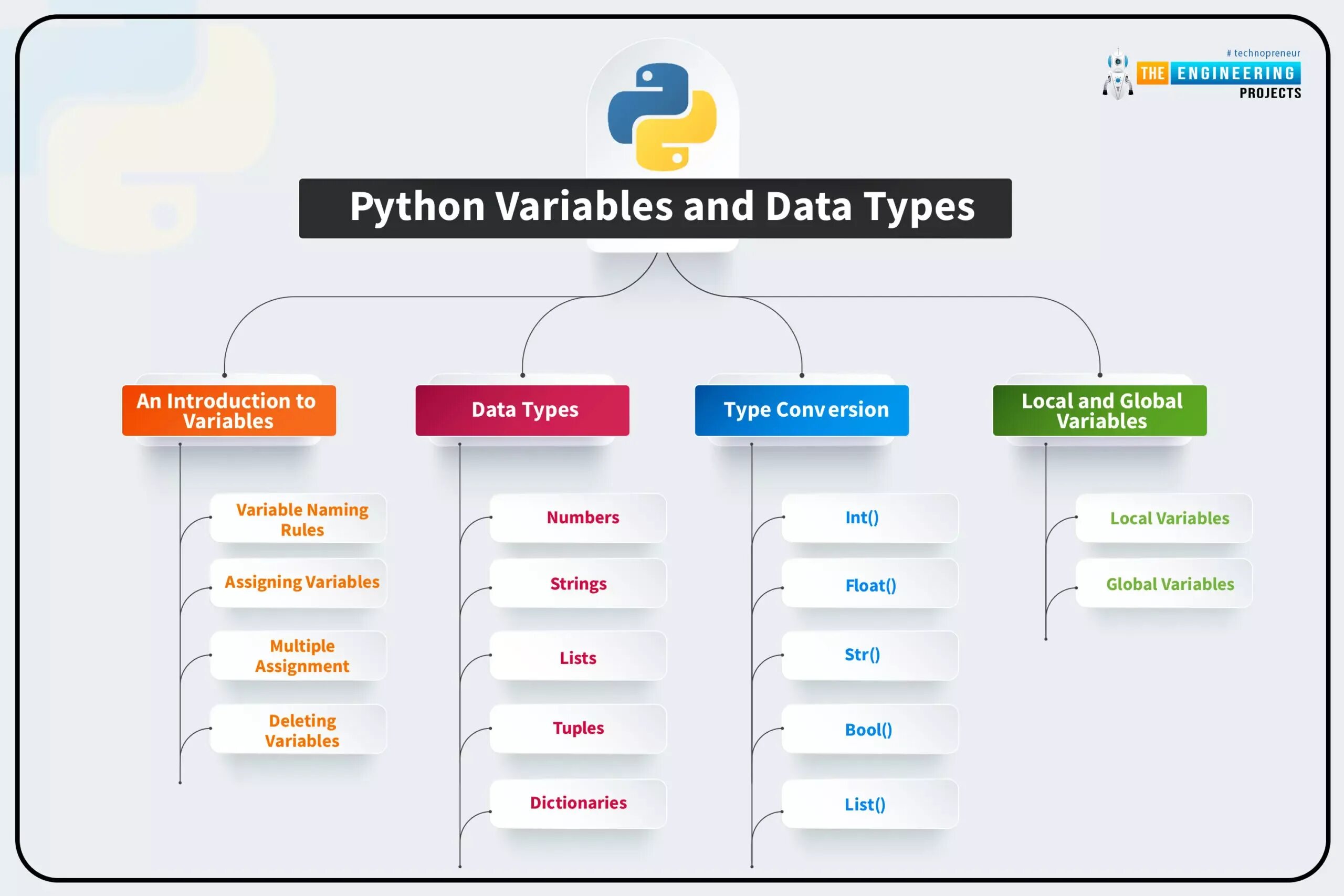 # technopreneur
THE ENGINEERING PROJECTS

Python Variables and Data Types

An Introduction to Variables

Variable Naming Rules

Assigning Variables

Multiple Assignment

Deleting Variables

Data Types

Numbers

Strings

Lists

Tuples

Dictionaries

Type Conversion

Int()

Float()

Str()

Bool()

List()

Local and Global Variables

Local Variables

Global Variables